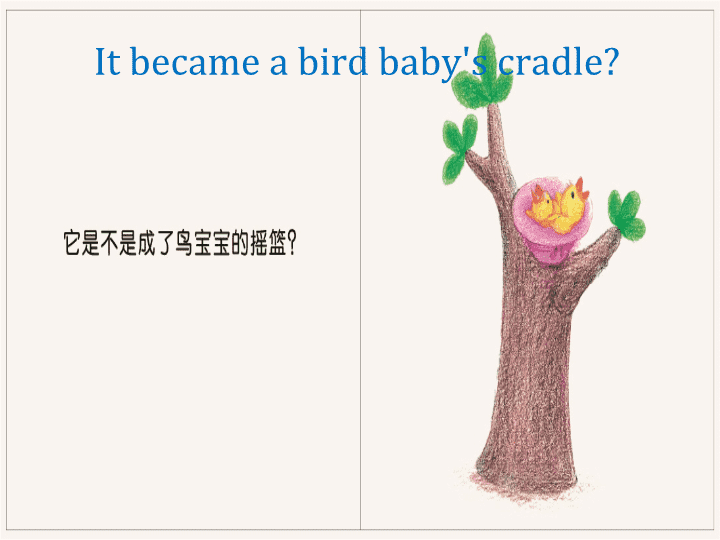 It became a bird baby's cradle?

它是不是成了鸟宝宝的摇篮?